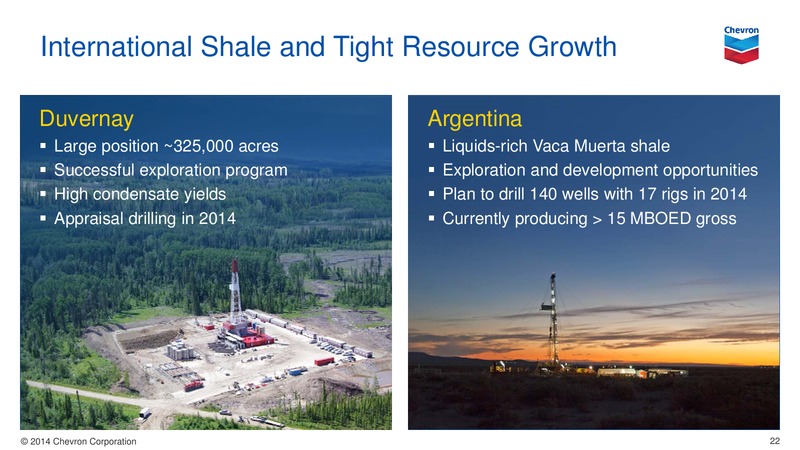 International Shale and Tight Resource Growth

Chevron

Duvernay
▪ Large position ~325,000 acres
▪ Successful exploration program
▪ High condensate yields
▪ Appraisal drilling in 2014

Argentina
▪ Liquids-rich Vaca Muerta shale
▪ Exploration and development opportunities
▪ Plan to drill 140 wells with 17 rigs in 2014
▪ Currently producing > 15 MBOED gross

© 2014 Chevron Corporation

22